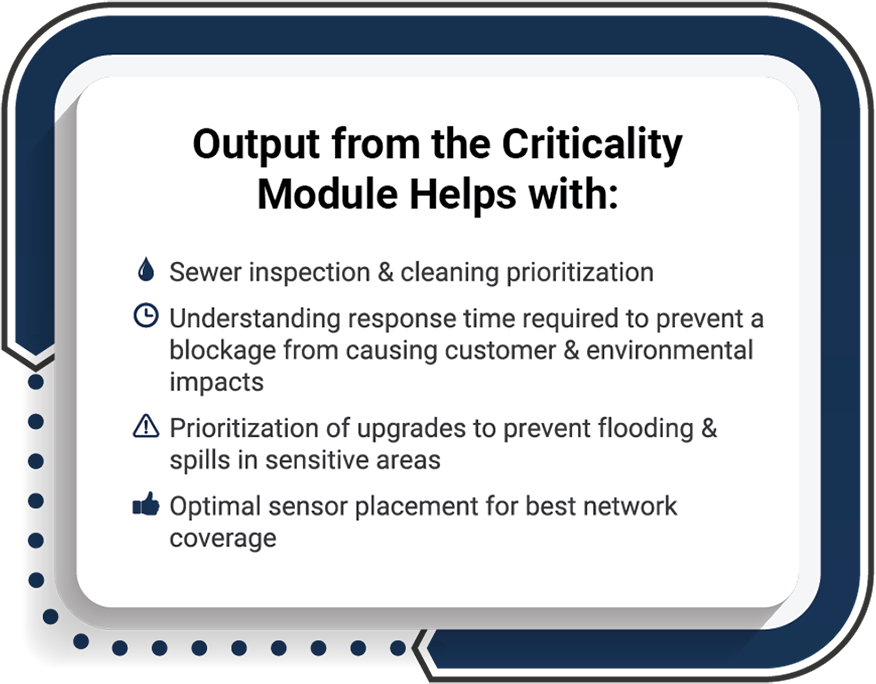 Output from the Criticality Module Helps with:

Sewer inspection & cleaning prioritization

Understanding response time required to prevent a blockage from causing customer & environmental impacts

Prioritization of upgrades to prevent flooding & spills in sensitive areas

Optimal sensor placement for best network coverage